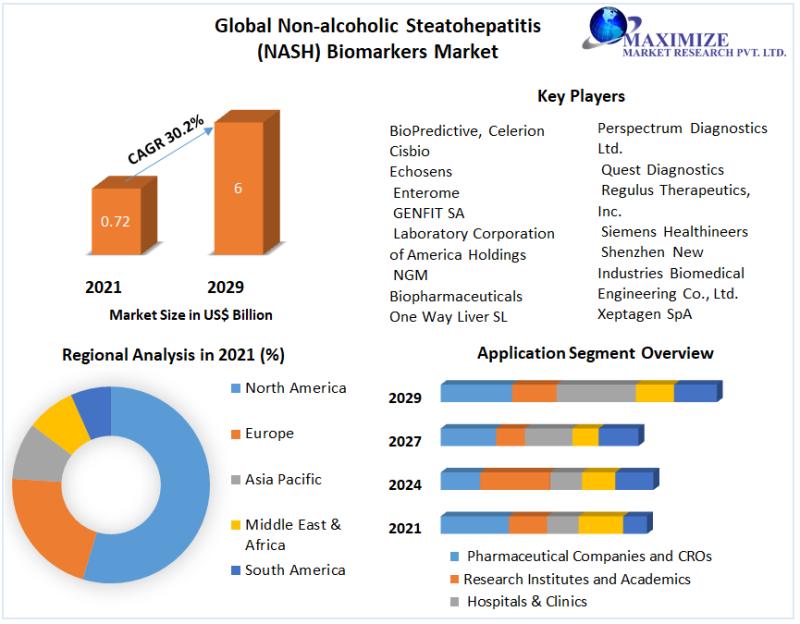 Global Non-alcoholic Steatohepatitis (NASH) Biomarkers Market

MAXIMIZE
MARKET RESEARCH PVT. LTD.

CAGR 30.2%

0.72

6

2021

2029

Market Size in US$ Billion

Key Players

BioPredictive, Celerion
Cisbio
Echosens
Enterome
GENFIT SA
Laboratory Corporation of America Holdings
NGM Biopharmaceuticals
One Way Liver SL

Perspectrum Diagnostics Ltd.
Quest Diagnostics
Regulus Therapeutics, Inc.
Siemens Healthineers
Shenzhen New Industries Biomedical Engineering Co., Ltd.
Xeptagen SpA

Regional Analysis in 2021 (%)

North America
Europe
Asia Pacific
Middle East & Africa
South America

Application Segment Overview

2029
2027
2024
2021

Pharmaceutical Companies and CROs
Research Institutes and Academics
Hospitals & Clinics